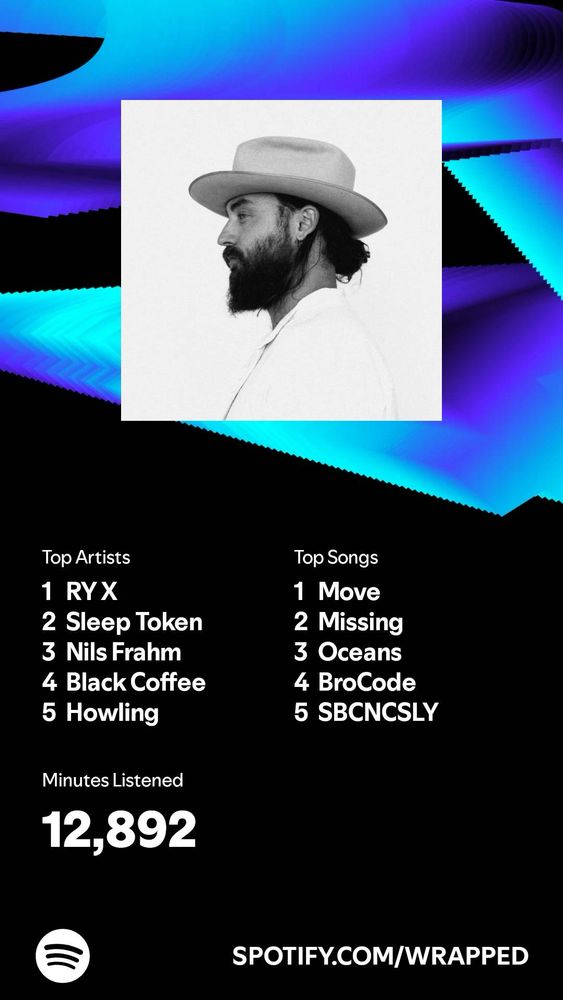 Top Artists
1 RY X
2 Sleep Token
3 Nils Frahm
4 Black Coffee
5 Howling

Top Songs
1 Move
2 Missing
3 Oceans
4 BroCode
5 SBCNCSLY

Minutes Listened
12,892

SPOTIFY.COM/WRAPPED